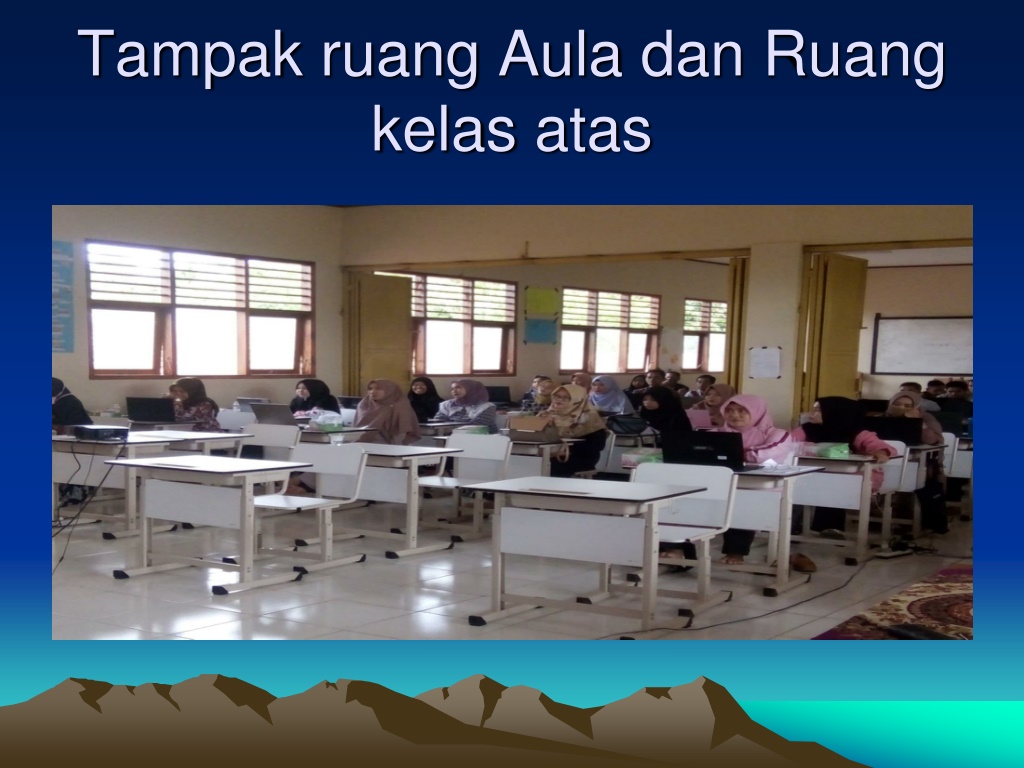 Tampak ruang Aula dan Ruang kelas atas